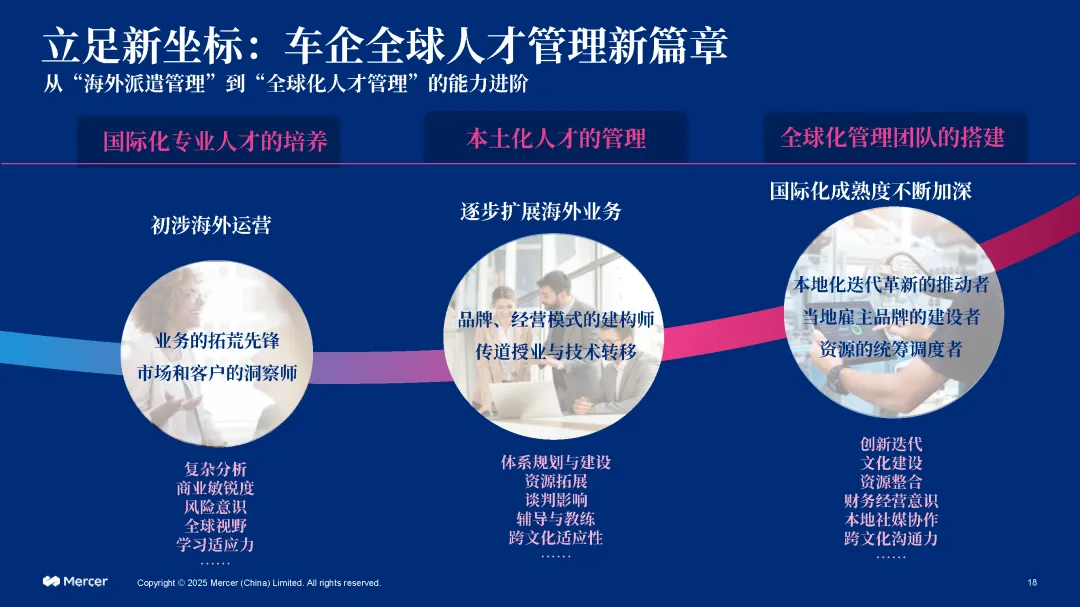 立足新坐标：车企全球人才管理新篇章

从“海外派遣管理”到“全球化人才管理”的能力进阶

国际化专业人才的培养

本土化人才的管理

全球化管理团队的搭建

初涉海外运营

业务的拓荒先锋
市场和客户的洞察师

复杂分析
商业敏锐度
风险意识
全球视野
学习适应力
……

逐步扩展海外业务

品牌、经营模式的建构师
传道授业与技术转移

体系规划与建设
资源拓展
谈判影响
辅导与教练
跨文化适应性
……

国际化成熟度不断加深

本地化迭代革新的推动者
当地雇主品牌的建设者
资源的统筹调度者

创新迭代
文化建设
资源整合
财务经营意识
本地社媒协作
跨文化沟通力
……

Mercer

Copyright © 2025 Mercer (China) Limited. All rights reserved.

18